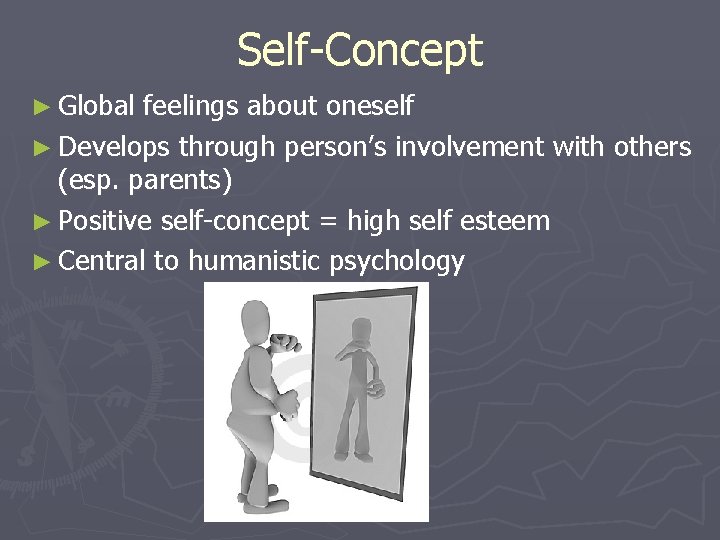 Self-Concept

► Global feelings about oneself
► Develops through person's involvement with others (esp. parents)
► Positive self-concept = high self esteem
► Central to humanistic psychology